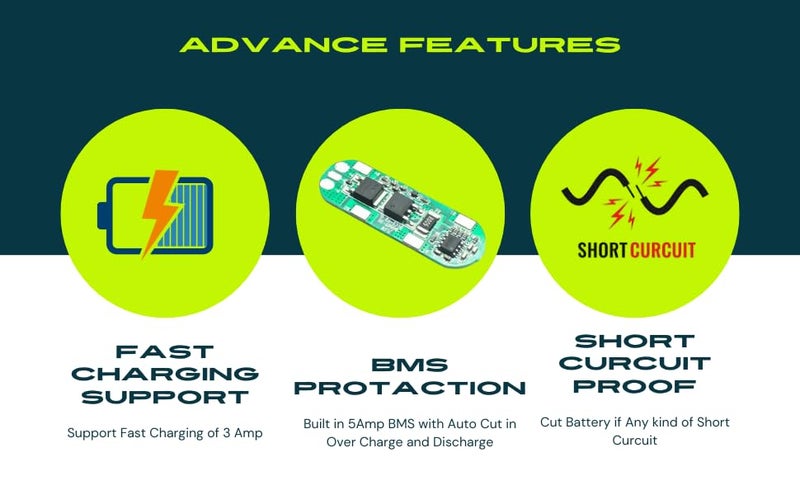 ADVANCE FEATURES

SHORT CURCUIT

FAST CHARGING SUPPORT

Support Fast Charging of 3 Amp

BMS PROTACTION

Built in 5Amp BMS with Auto Cut in Over Charge and Discharge

SHORT CURCUIT PROOF

Cut Battery if Any kind of Short Curcuit